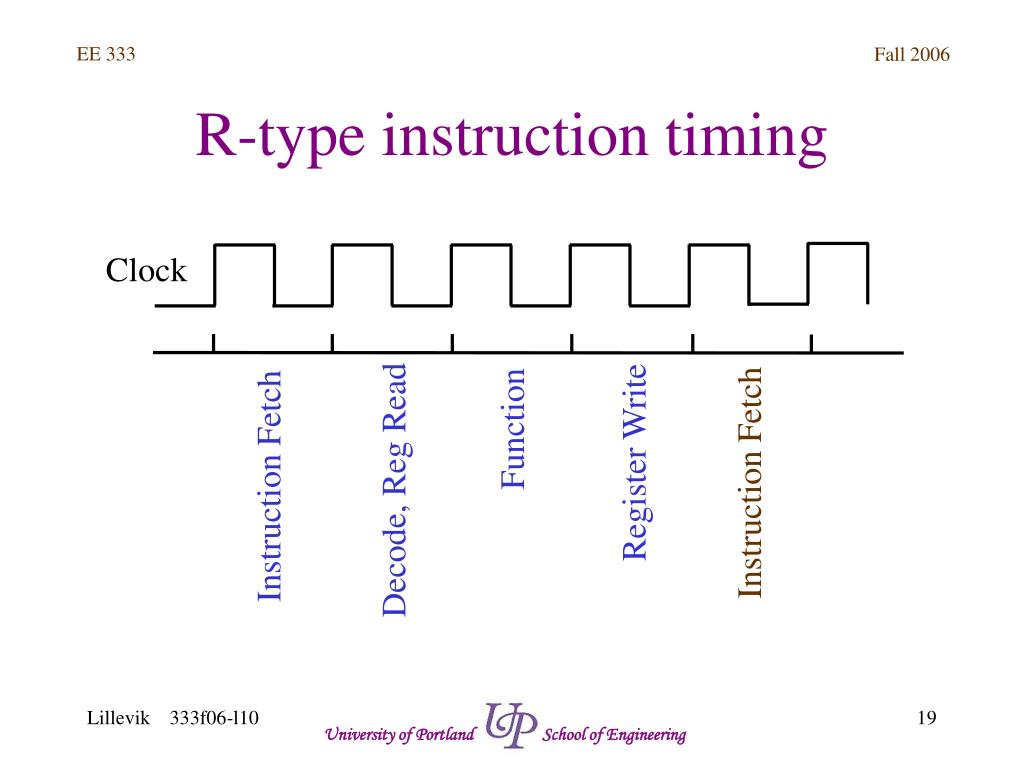 EE 333

Fall 2006

R-type instruction timing

Clock

Instruction Fetch

Decode, Reg Read

Function

Register Write

Instruction Fetch

Lillevik 333f06-110

University of Portland UP School of Engineering

19